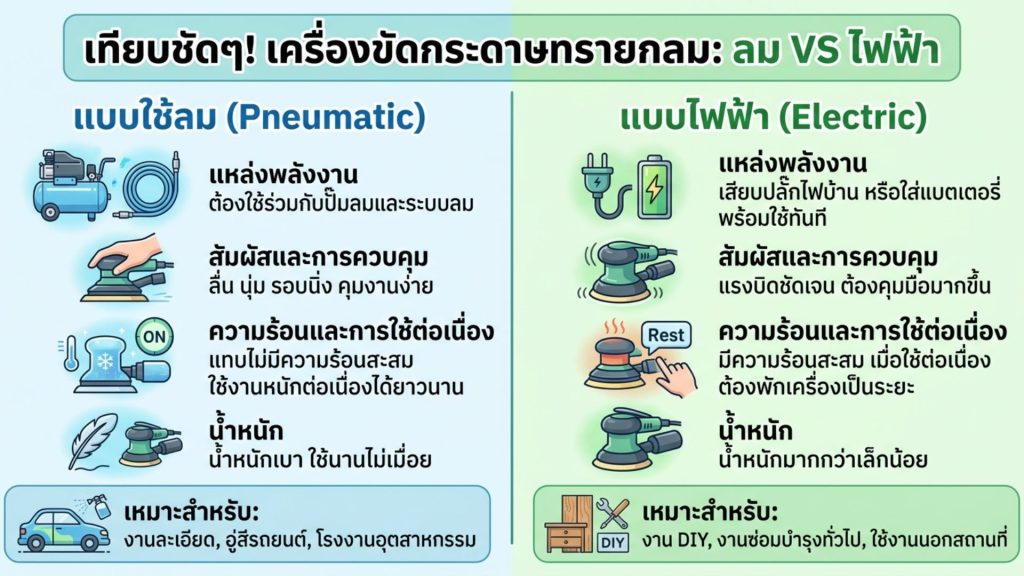 เทียบชัดๆ! เครื่องขัดกระดาษทรายกลม: ลม VS ไฟฟ้า

แบบใช้ลม (Pneumatic)

แหล่งพลังงาน
ต้องใช้ร่วมกับปั๊มลมและระบบลม

สัมผัสและการควบคุม
ลื่น นุ่ม รอบนิ่ง คุมงานง่าย

ON

ความร้อนและการใช้ต่อเนื่อง
แทบไม่มีความร้อนสะสม ใช้งานหนักต่อเนื่องได้ยาวนาน

น้ำหนัก
น้ำหนักเบา ใช้นานไม่เมื่อย

เหมาะสำหรับ:
งานละเอียด, อู่สีรถยนต์, โรงงานอุตสาหกรรม

แบบไฟฟ้า (Electric)

แหล่งพลังงาน
เสียบปลั๊กไฟบ้าน หรือใส่แบตเตอรี่ พร้อมใช้ทันที

สัมผัสและการควบคุม
แรงบิดชัดเจน ต้องคุมมือมากขึ้น

Rest

ความร้อนและการใช้ต่อเนื่อง
มีความร้อนสะสม เมื่อใช้ต่อเนื่อง ต้องพักเครื่องเป็นระยะ

น้ำหนัก
น้ำหนักมากกว่าเล็กน้อย

DIY

เหมาะสำหรับ:
งาน DIY, งานซ่อมบำรุงทั่วไป, ใช้งานนอกสถานที่